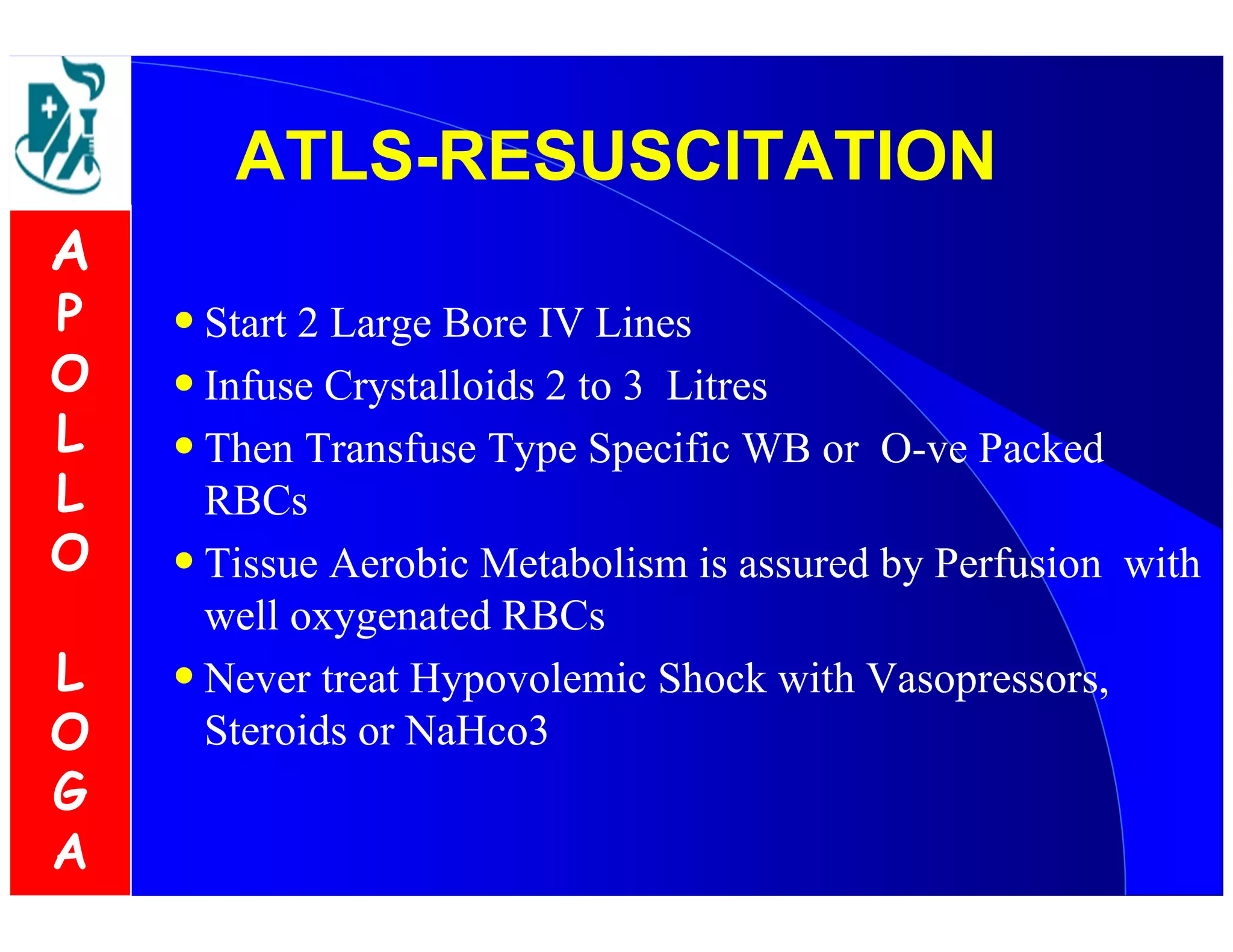 APOLLO LOGA

ATLS-RESUSCITATION

• Start 2 Large Bore IV Lines
• Infuse Crystalloids 2 to 3 Litres
• Then Transfuse Type Specific WB or O-ve Packed RBCs
• Tissue Aerobic Metabolism is assured by Perfusion with well oxygenated RBCs
• Never treat Hypovolemic Shock with Vasopressors, Steroids or NaHco3